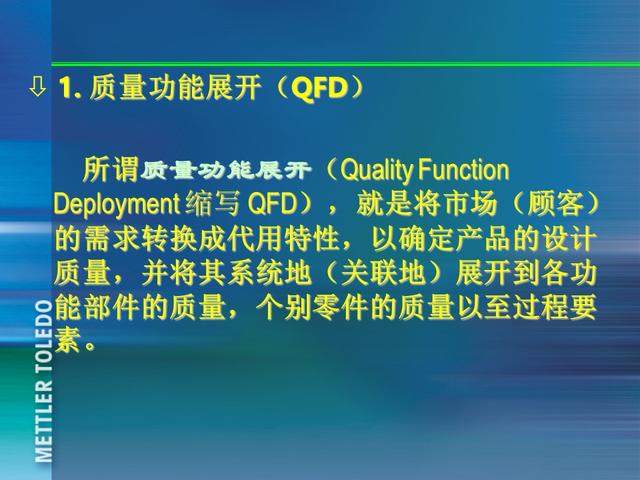 ⇩ 1. 质量功能展开（QFD）

所谓质量功能展开（Quality Function Deployment 缩写 QFD），就是将市场（顾客）的需求转换成代用特性，以确定产品的设计质量，并将其系统地（关联地）展开到各功能部件的质量，个别零件的质量以至过程要素。

METTLER TOLEDO